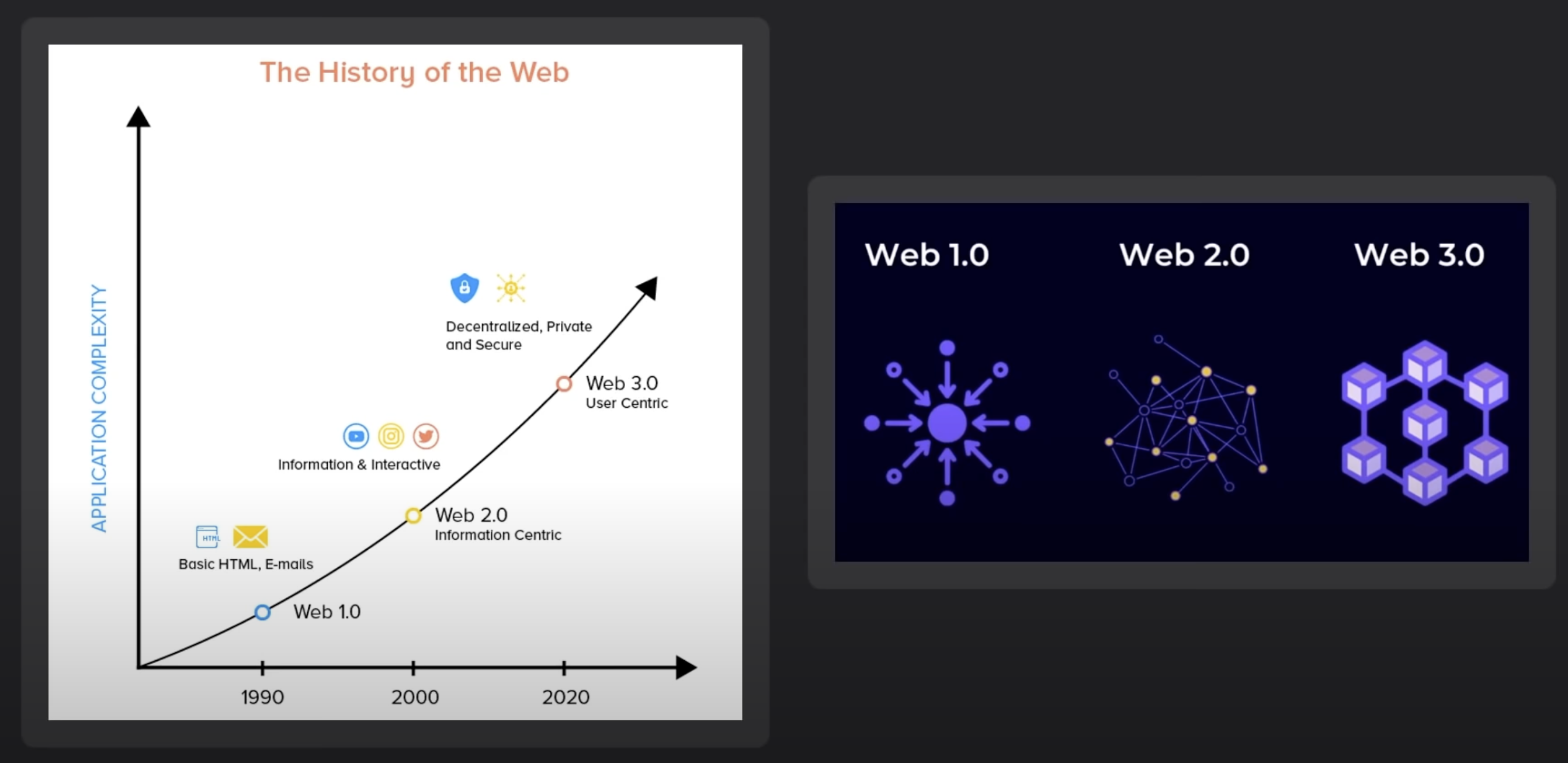 The History of the Web

APPLICATION COMPLEXITY

Decentralized, Private and Secure

Web 3.0
User Centric

Information & Interactive

Web 2.0
Information Centric

HTML

Basic HTML, E-mails

Web 1.0

1990

2000

2020

Web 1.0

Web 2.0

Web 3.0